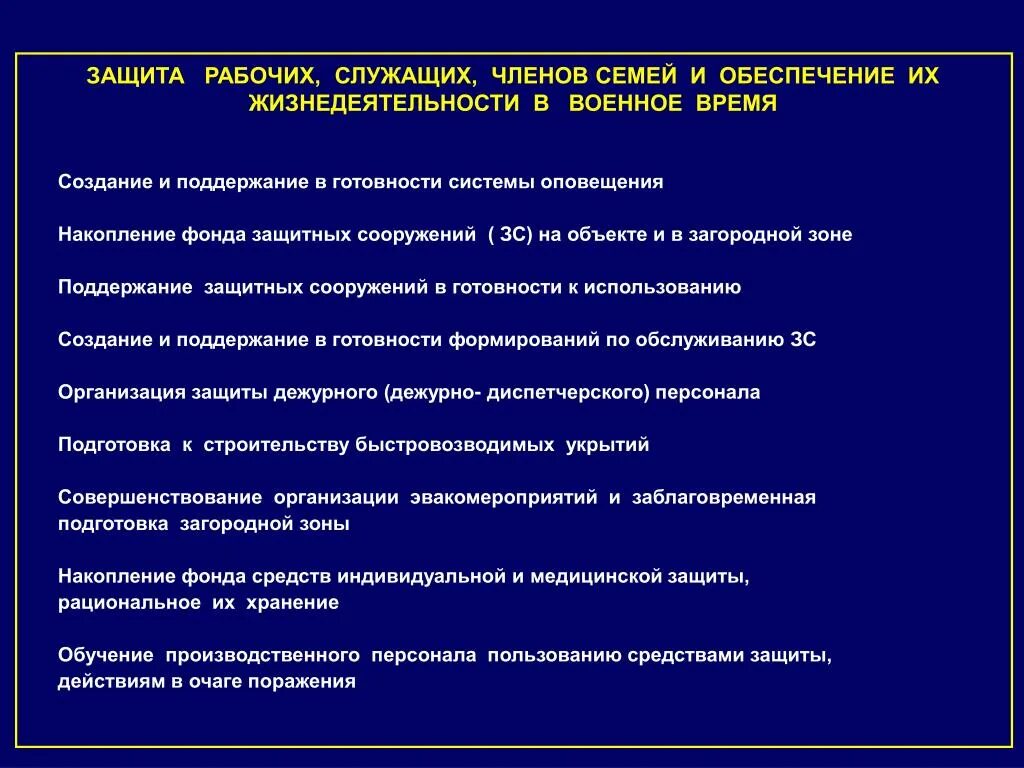 ЗАЩИТА РАБОЧИХ, СЛУЖАЩИХ, ЧЛЕНОВ СЕМЕЙ И ОБЕСПЕЧЕНИЕ ИХ ЖИЗНЕДЕЯТЕЛЬНОСТИ В ВОЕННОЕ ВРЕМЯ

Создание и поддержание в готовности системы оповещения

Накопление фонда защитных сооружений ( ЗС) на объекте и в загородной зоне

Поддержание защитных сооружений в готовности к использованию

Создание и поддержание в готовности формирований по обслуживанию ЗС

Организация защиты дежурного (дежурно- диспетчерского) персонала

Подготовка к строительству быстровозводимых укрытий

Совершенствование организации эвакомероприятий и заблаговременная подготовка загородной зоны

Накопление фонда средств индивидуальной и медицинской защиты, рациональное их хранение

Обучение производственного персонала пользованию средствами защиты, действиям в очаге поражения